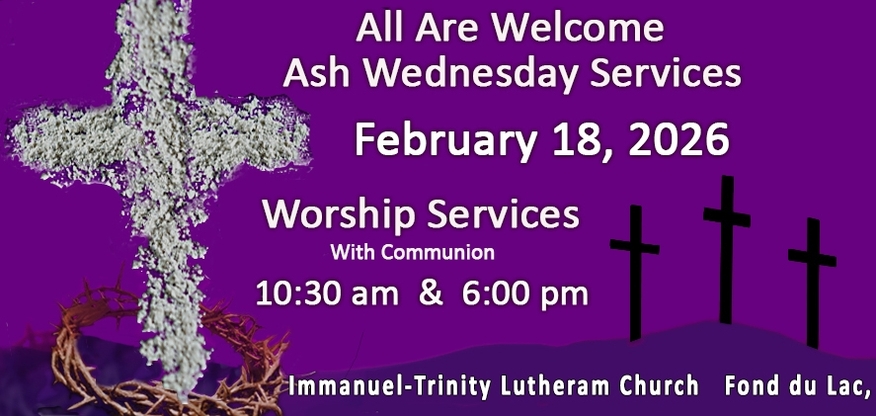 All Are Welcome
Ash Wednesday Services

February 18, 2026

Worship Services
With Communion
10:30 am & 6:00 pm

Immanuel-Trinity Lutheram Church Fond du Lac,